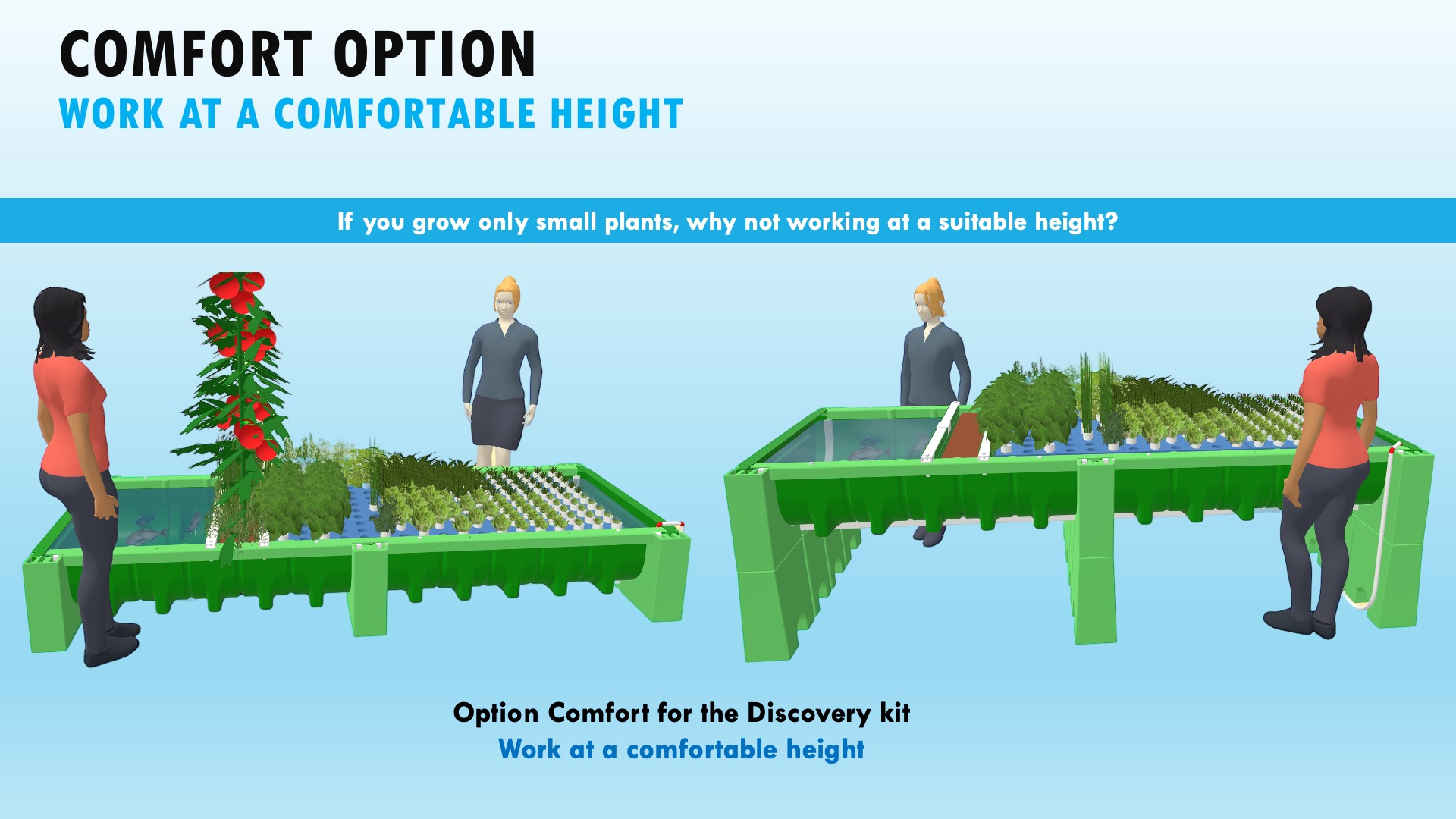 COMFORT OPTION
WORK AT A COMFORTABLE HEIGHT

If you grow only small plants, why not working at a suitable height?

Option Comfort for the Discovery kit
Work at a comfortable height